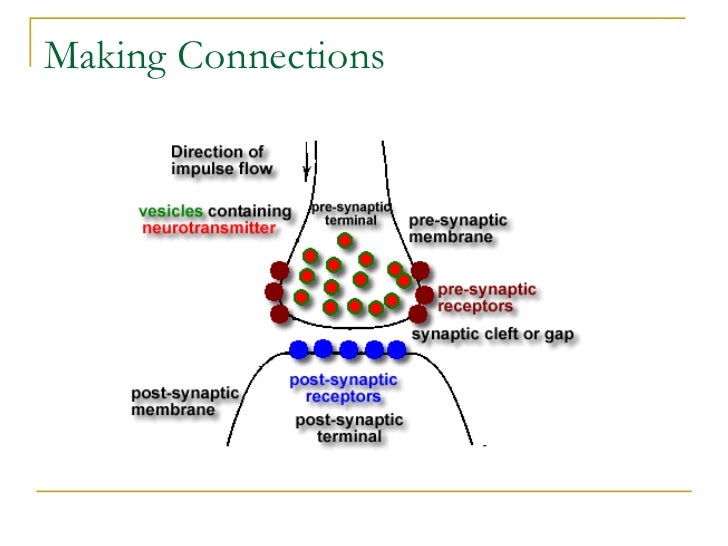 Making Connections

Direction of impulse flow

vesicles containing neurotransmitter

pre-synaptic terminal

pre-synaptic membrane

pre-synaptic receptors

synaptic cleft or gap

post-synaptic receptors

post-synaptic membrane

post-synaptic terminal